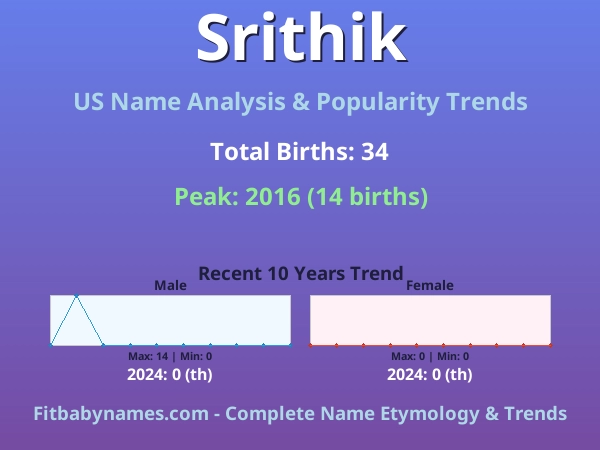 Srithik

US Name Analysis & Popularity Trends

Total Births: 34

Peak: 2016 (14 births)

Recent 10 Years Trend

Male

Max: 14 | Min: 0

2024: 0 (th)

Female

Max: 0 | Min: 0

2024: 0 (th)

Fitbabynames.com - Complete Name Etymology & Trends